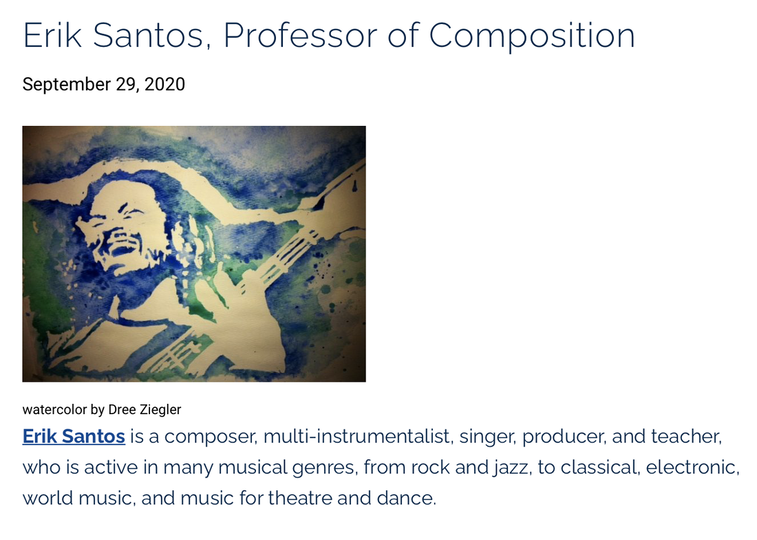 Erik Santos, Professor of Composition

September 29, 2020

watercolor by Dree Ziegler

Erik Santos is a composer, multi-instrumentalist, singer, producer, and teacher, who is active in many musical genres, from rock and jazz, to classical, electronic, world music, and music for theatre and dance.